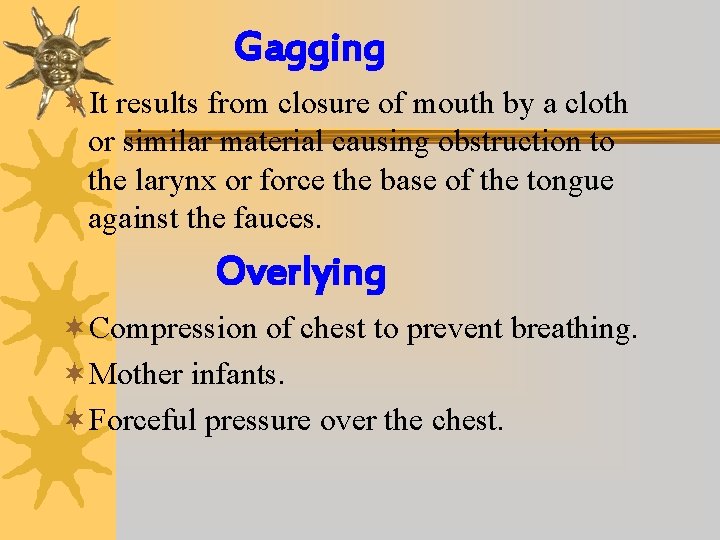 Gagging

It results from closure of mouth by a cloth or similar material causing obstruction to the larynx or force the base of the tongue against the fauces.

Overlying

Compression of chest to prevent breathing.

Mother infants.

Forceful pressure over the chest.